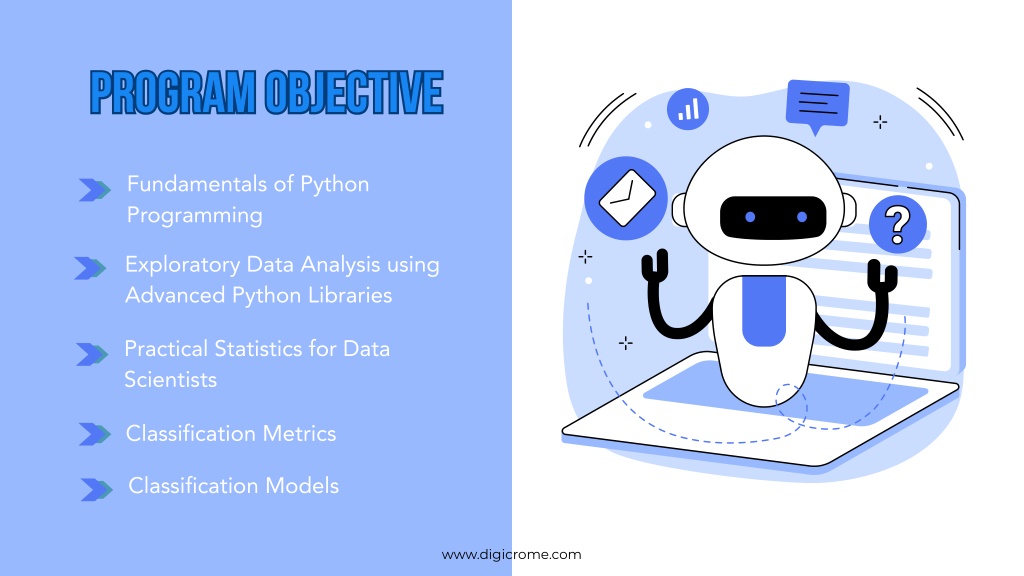 PROGRAM OBJECTIVE

Fundamentals of Python Programming

Exploratory Data Analysis using Advanced Python Libraries

Practical Statistics for Data Scientists

Classification Metrics

Classification Models

?

www.digicrome.com